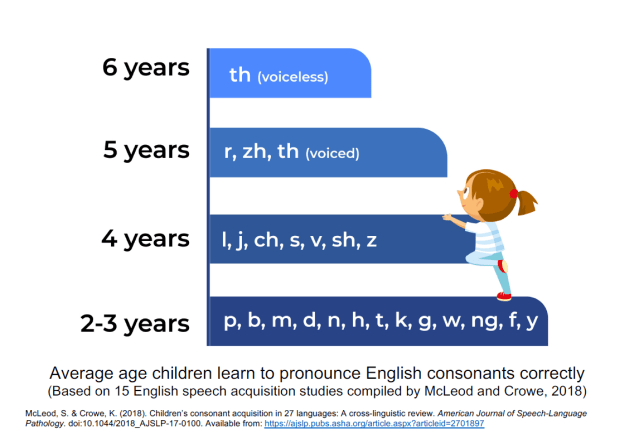 6 years
th (voiceless)

5 years
r, zh, th (voiced)

4 years
l, j, ch, s, v, sh, z

2-3 years
p, b, m, d, n, h, t, k, g, w, ng, f, y

Average age children learn to pronounce English consonants correctly
(Based on 15 English speech acquisition studies compiled by McLeod and Crowe, 2018)

McLeod, S. & Crowe, K. (2018). Children's consonant acquisition in 27 languages: A cross-linguistic review. American Journal of Speech-Language Pathology. doi:10.1044/2018_AJSLP-17-0100. Available from: https://ajslp.pubs.asha.org/article.aspx?articleid=2701897